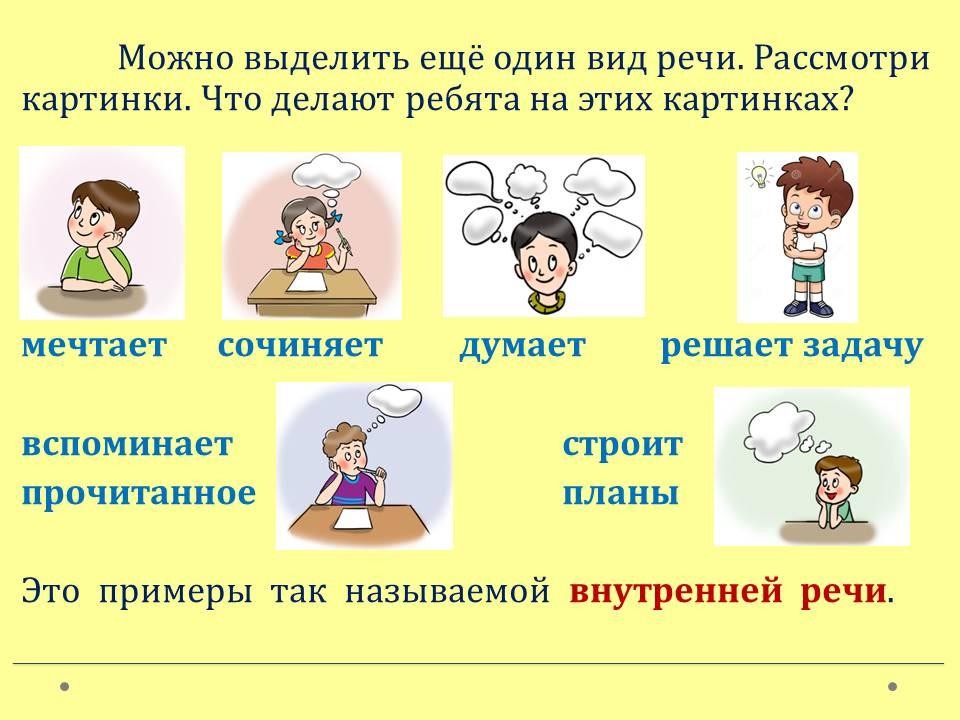 Можно выделить ещё один вид речи. Рассмотри картинки. Что делают ребята на этих картинках?

мечтает сочиняет думает решает задачу

вспоминает прочитанное

строит планы

Это примеры так называемой внутренней речи.